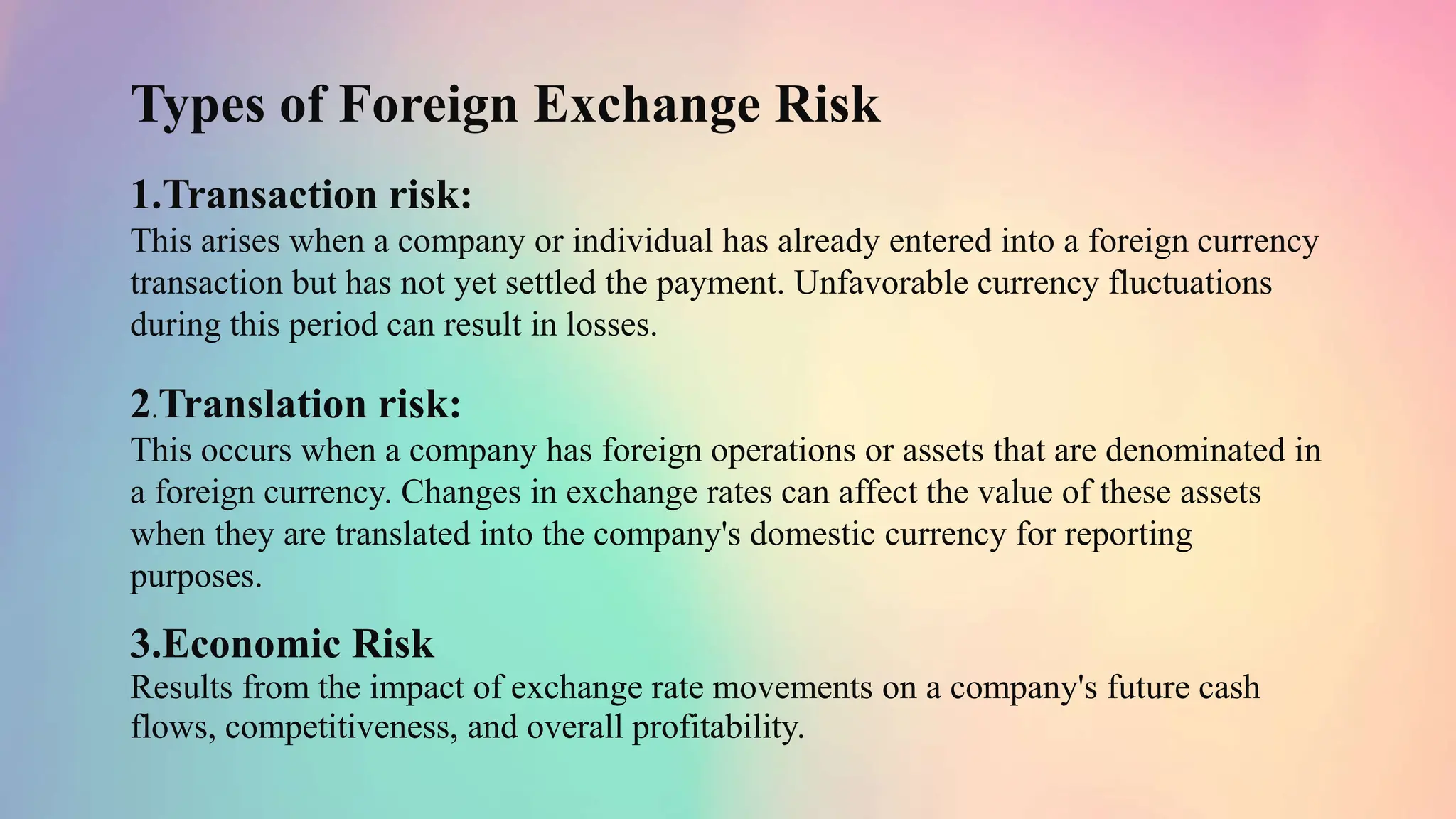 Types of Foreign Exchange Risk

1.Transaction risk:
This arises when a company or individual has already entered into a foreign currency transaction but has not yet settled the payment. Unfavorable currency fluctuations during this period can result in losses.

2.Translation risk:
This occurs when a company has foreign operations or assets that are denominated in a foreign currency. Changes in exchange rates can affect the value of these assets when they are translated into the company's domestic currency for reporting purposes.

3.Economic Risk
Results from the impact of exchange rate movements on a company's future cash flows, competitiveness, and overall profitability.